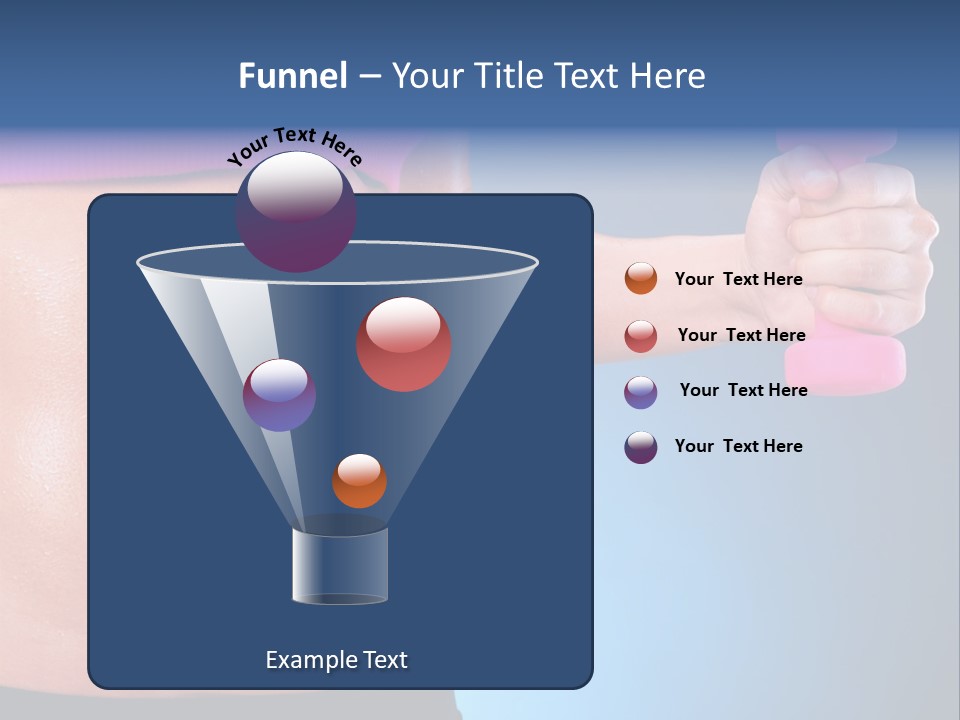 Funnel – Your Title Text Here

Your Text Here

Your Text Here

Your Text Here

Your Text Here

Your Text Here

Example Text